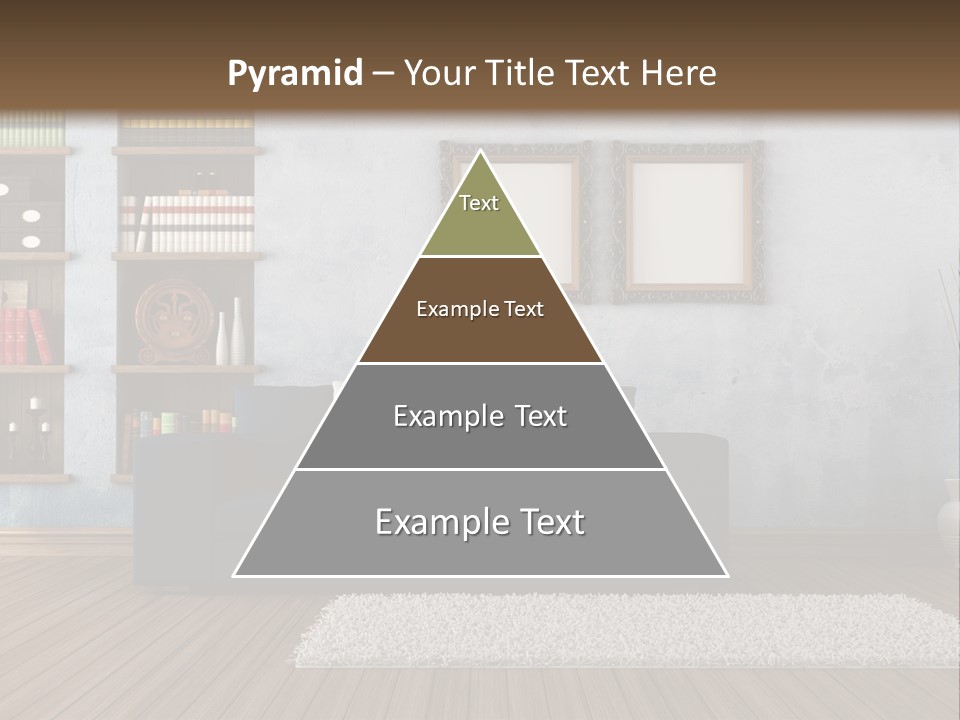 Pyramid – Your Title Text Here

Text

Example Text

Example Text

Example Text